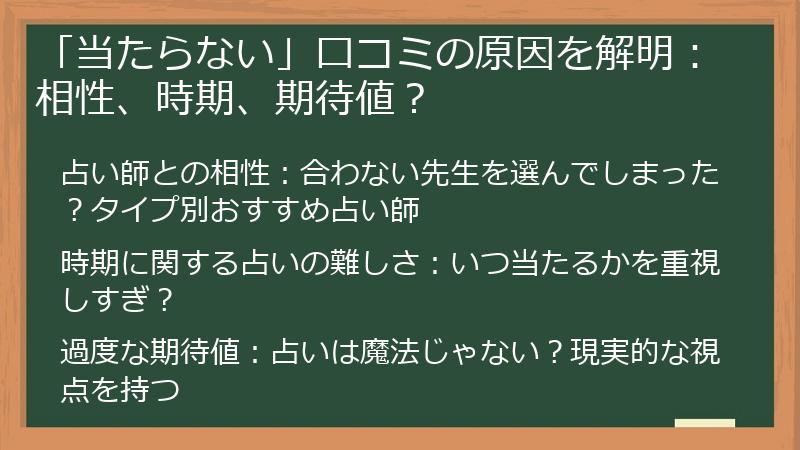 「当たらない」口コミの原因を解明：相性、時期、期待値？

占い師との相性：合わない先生を選んでしまった？タイプ別おすすめ占い師

時期に関する占いの難しさ：いつ当たるかを重視しすぎ？

過度な期待値：占いは魔法じゃない？現実的な視点を持つ